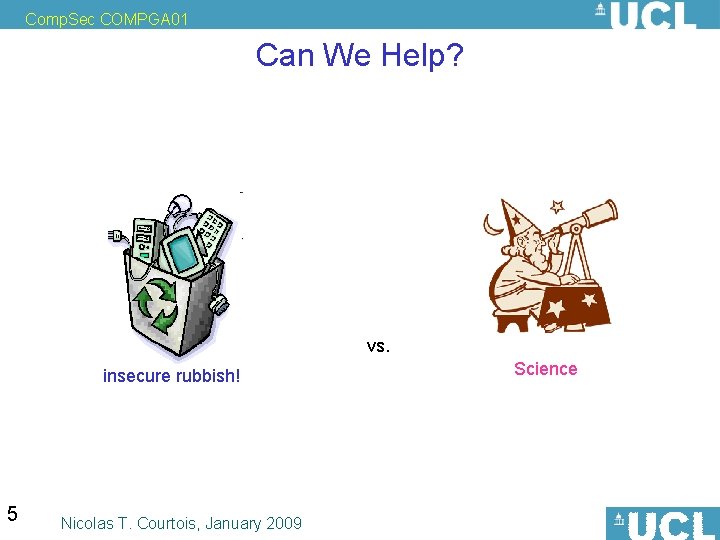 CompSec COMPGA01

UCL

Can We Help?

insecure rubbish!

vs.

Science

5

Nicolas T. Courtois, January 2009

UCL